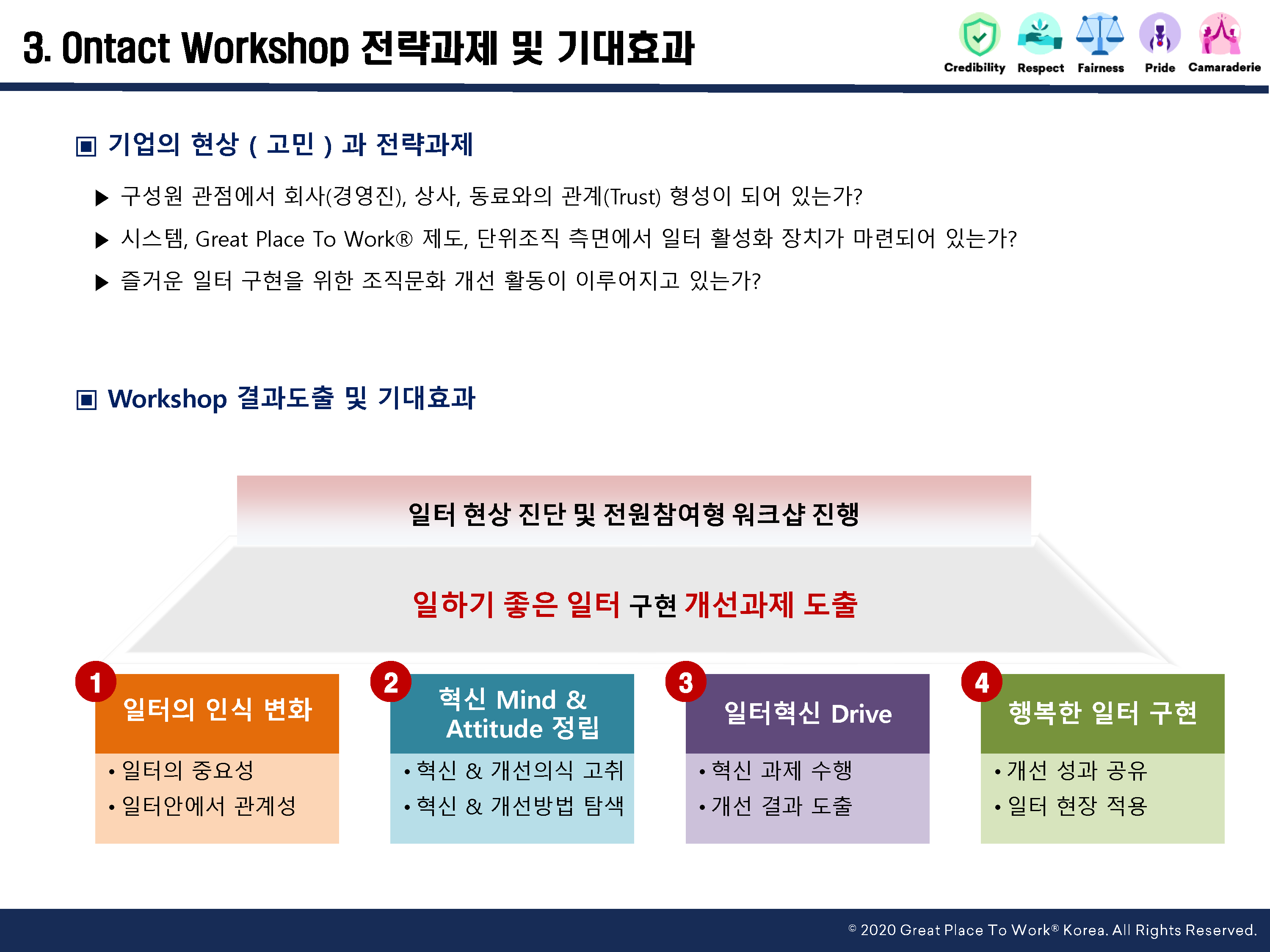 3. Ontact Workshop 전략과제 및 기대효과

Credibility Respect Fairness Pride Camaraderie

▣ 기업의 현상 ( 고민 ) 과 전략과제

▶ 구성원 관점에서 회사(경영진), 상사, 동료와의 관계(Trust) 형성이 되어 있는가?

▶ 시스템, Great Place To Work® 제도, 단위조직 측면에서 일터 활성화 장치가 마련되어 있는가?

▶ 즐거운 일터 구현을 위한 조직문화 개선 활동이 이루어지고 있는가?

▣ Workshop 결과도출 및 기대효과

일터 현상 진단 및 전원참여형 워크샵 진행

일하기 좋은 일터 구현 개선과제 도출

1 일터의 인식 변화
• 일터의 중요성
• 일터안에서 관계성

2 혁신 Mind & Attitude 정립
• 혁신 & 개선의식 고취
• 혁신 & 개선방법 탐색

3 일터혁신 Drive
• 혁신 과제 수행
• 개선 결과 도출

4 행복한 일터 구현
• 개선 성과 공유
• 일터 현장 적용

© 2020 Great Place To Work® Korea. All Rights Reserved.